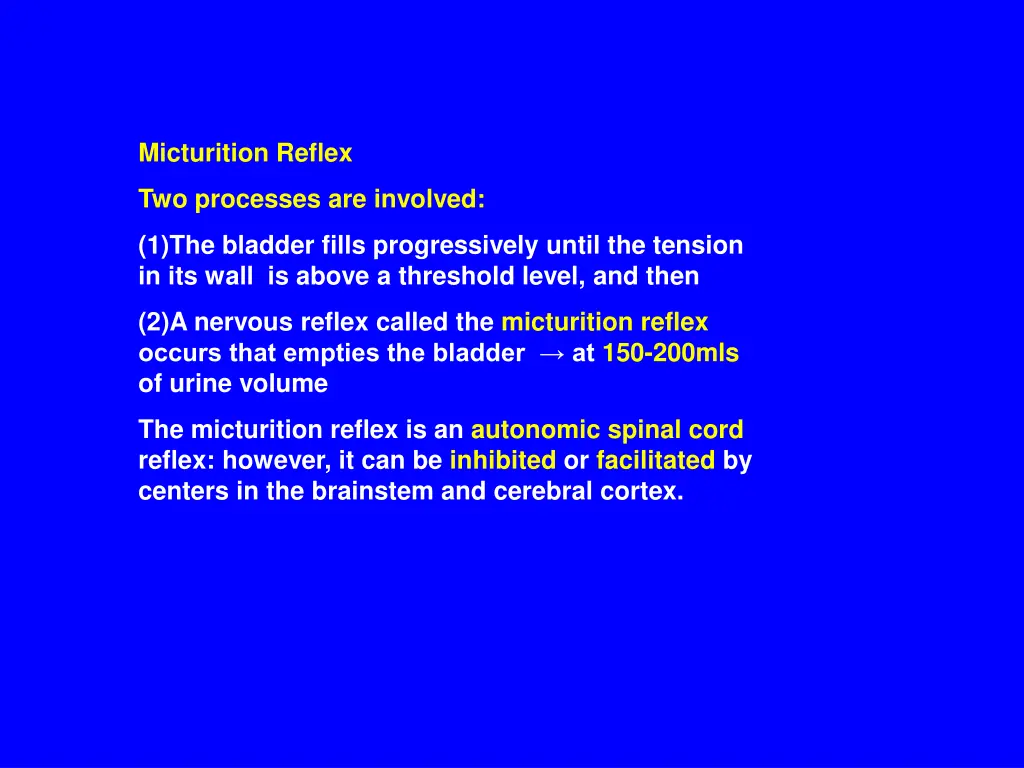 Micturition Reflex

Two processes are involved:

(1)The bladder fills progressively until the tension in its wall is above a threshold level, and then

(2)A nervous reflex called the micturition reflex occurs that empties the bladder → at 150-200mls of urine volume

The micturition reflex is an autonomic spinal cord reflex: however, it can be inhibited or facilitated by centers in the brainstem and cerebral cortex.